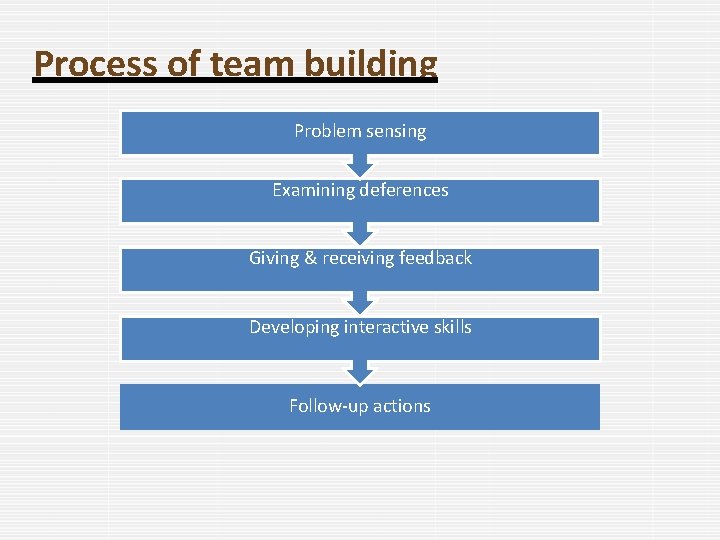 Process of team building

Problem sensing

Examining deferences

Giving & receiving feedback

Developing interactive skills

Follow-up actions